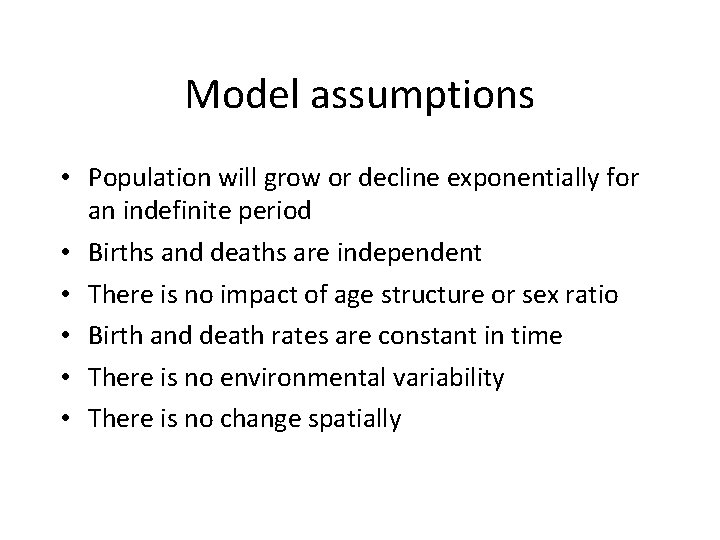 Model assumptions

• Population will grow or decline exponentially for an indefinite period
• Births and deaths are independent
• There is no impact of age structure or sex ratio
• Birth and death rates are constant in time
• There is no environmental variability
• There is no change spatially